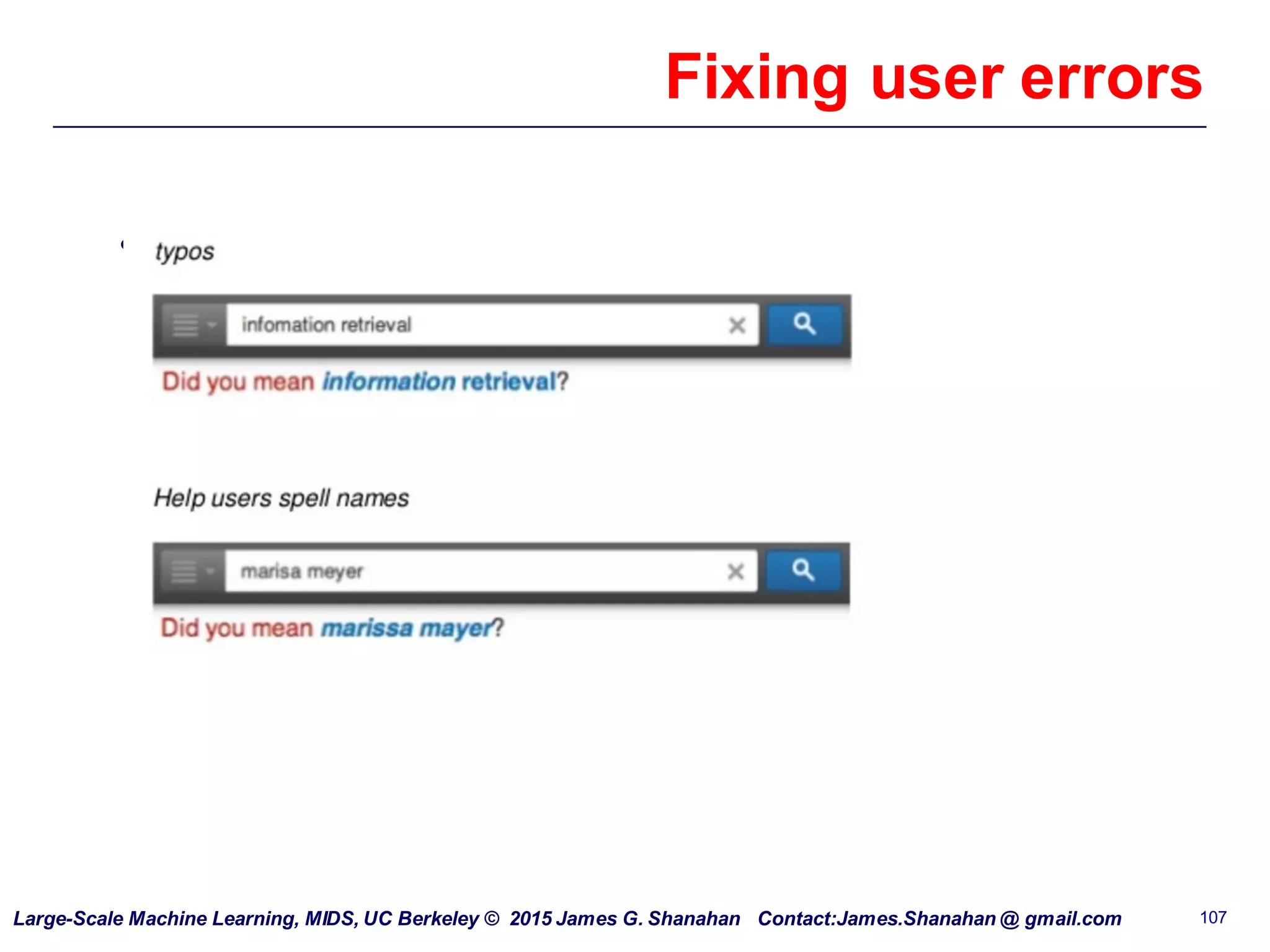 Fixing user errors

typos

infomation retrieval

Did you mean information retrieval?

Help users spell names

marisa meyer

Did you mean marissa mayer?

Large-Scale Machine Learning, MIDS, UC Berkeley © 2015 James G. Shanahan Contact:James.Shanahan @ gmail.com 107